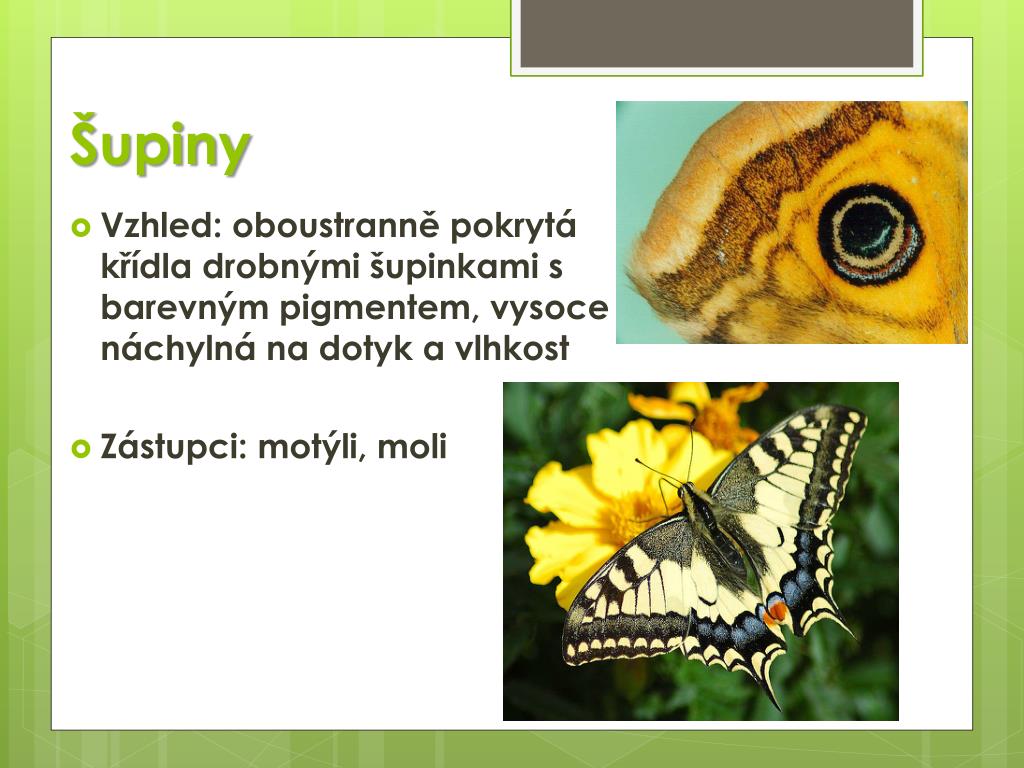 Šupiny

Vzhled: oboustranně pokrytá křídla drobnými šupinkami s barevným pigmentem, vysoce náchylná na dotyk a vlhkost

Zástupci: motýli, moli